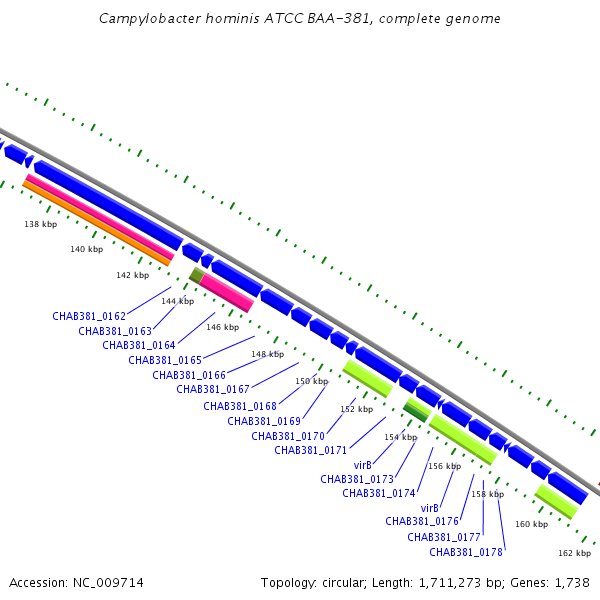 Campylobacter hominis ATCC BAA-381, complete genome

138 kbp

140 kbp

142 kbp

144 kbp

146 kbp

148 kbp

150 kbp

152 kbp

154 kbp

156 kbp

158 kbp

160 kbp

162 kbp

CHAB381_0162

CHAB381_0163

CHAB381_0164

CHAB381_0165

CHAB381_0166

CHAB381_0167

CHAB381_0168

CHAB381_0169

CHAB381_0170

CHAB381_0171

virB

CHAB381_0173

CHAB381_0174

virB

CHAB381_0176

CHAB381_0177

CHAB381_0178

Accession: NC_009714

Topology: circular; Length: 1,711,273 bp; Genes: 1,738